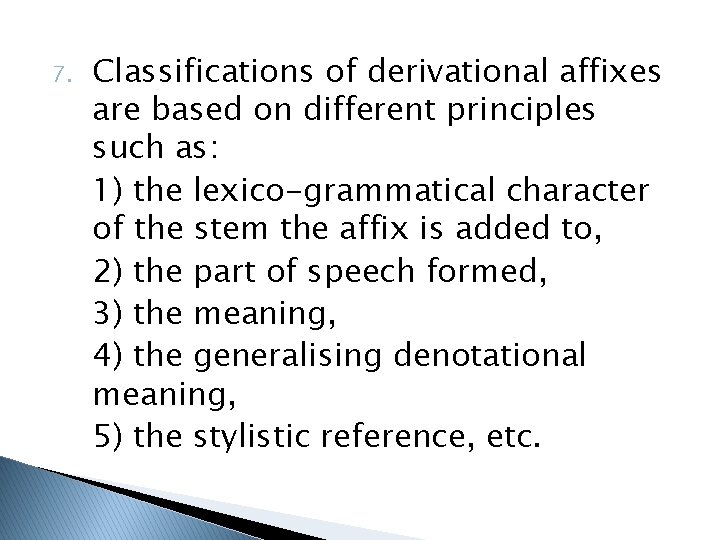 7. Classifications of derivational affixes are based on different principles such as:

1) the lexico-grammatical character of the stem the affix is added to,

2) the part of speech formed,

3) the meaning,

4) the generalising denotational meaning,

5) the stylistic reference, etc.